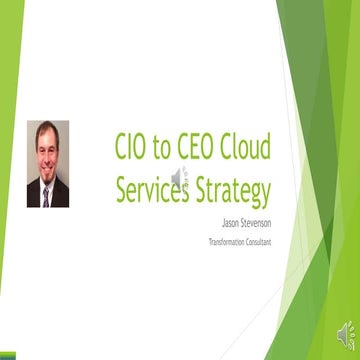 CIO to CEO Cloud Services Strategy

Jason Stevenson

Transformation Consultant